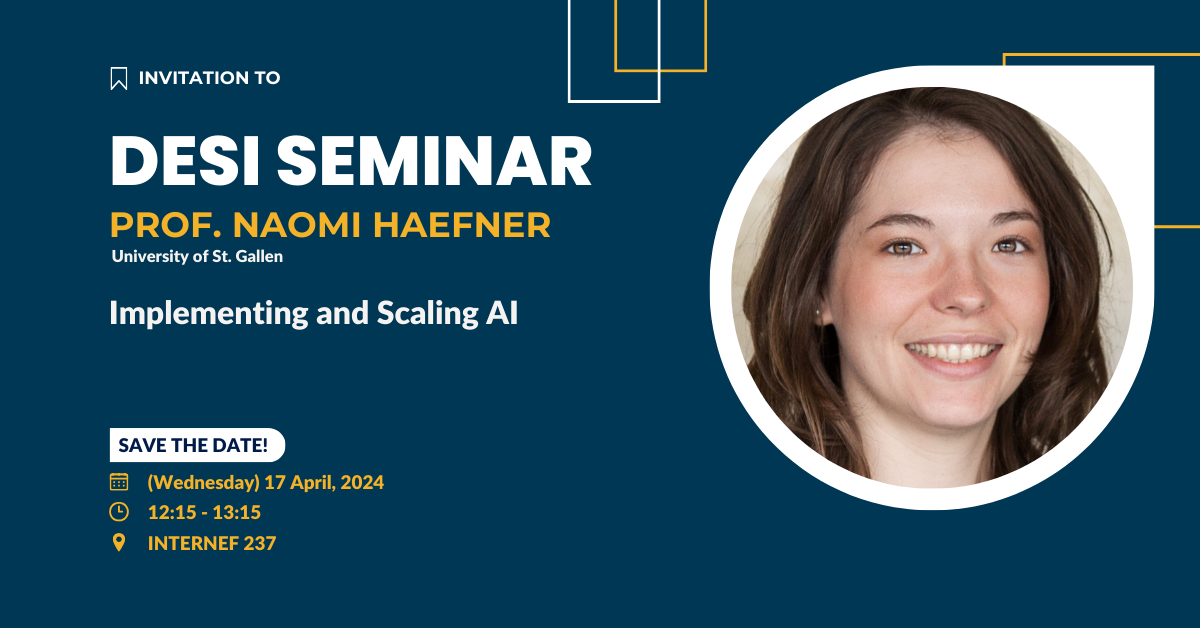 INVITATION TO

DESI SEMINAR

PROF. NAOMI HAEFNER

University of St. Gallen

Implementing and Scaling AI

SAVE THE DATE!

(Wednesday) 17 April, 2024

12:15 - 13:15

INTERNEF 237